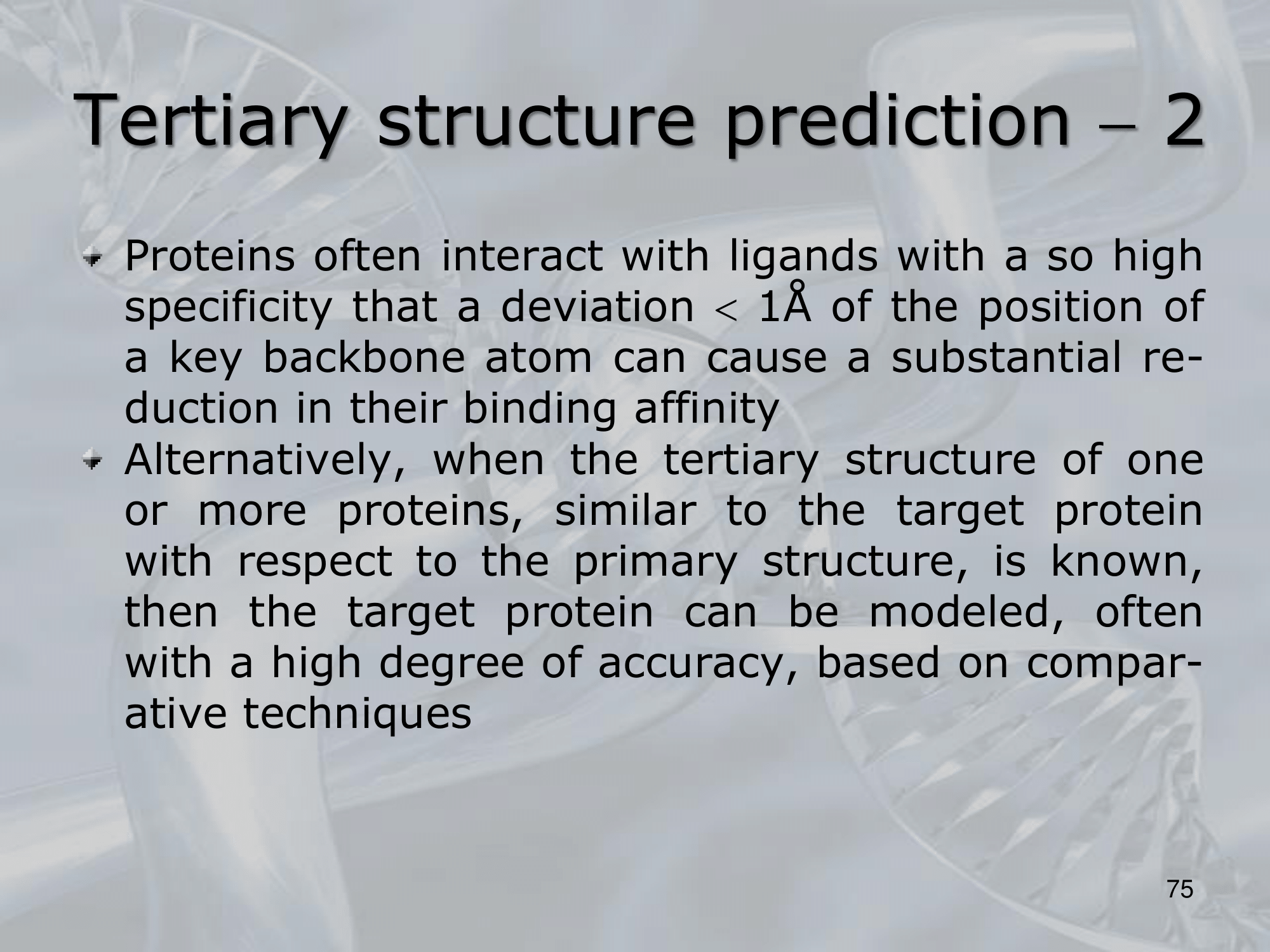 Tertiary structure prediction – 2

Proteins often interact with ligands with a so high specificity that a deviation $<$ 1Å of the position of a key backbone atom can cause a substantial reduction in their binding affinity

Alternatively, when the tertiary structure of one or more proteins, similar to the target protein with respect to the primary structure, is known, then the target protein can be modeled, often with a high degree of accuracy, based on comparative techniques

75